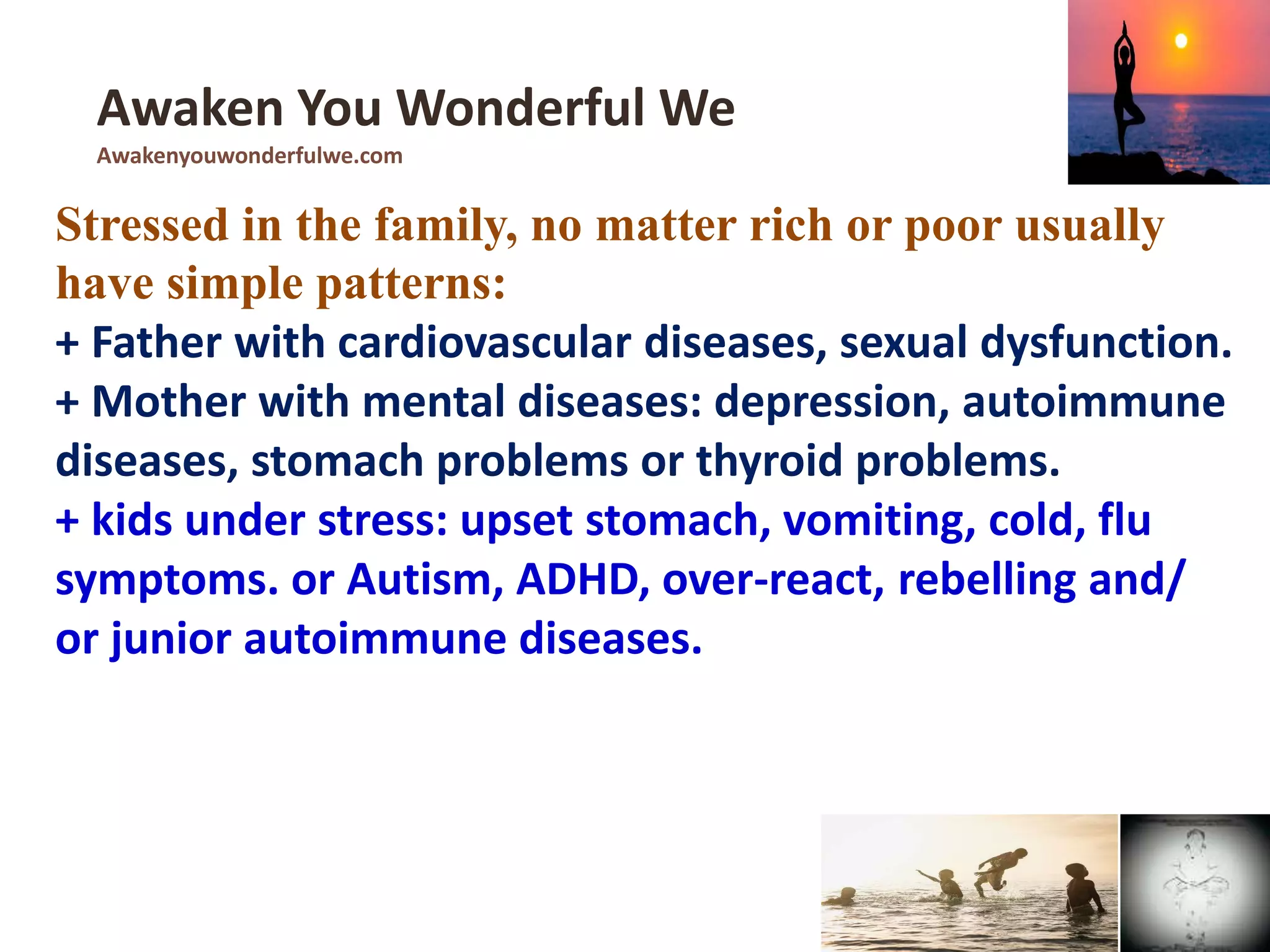 Awaken You Wonderful We
Awakenyouwonderfulwe.com

Stressed in the family, no matter rich or poor usually have simple patterns:
+ Father with cardiovascular diseases, sexual dysfunction.
+ Mother with mental diseases: depression, autoimmune diseases, stomach problems or thyroid problems.
+ kids under stress: upset stomach, vomiting, cold, flu symptoms. or Autism, ADHD, over-react, rebelling and/ or junior autoimmune diseases.